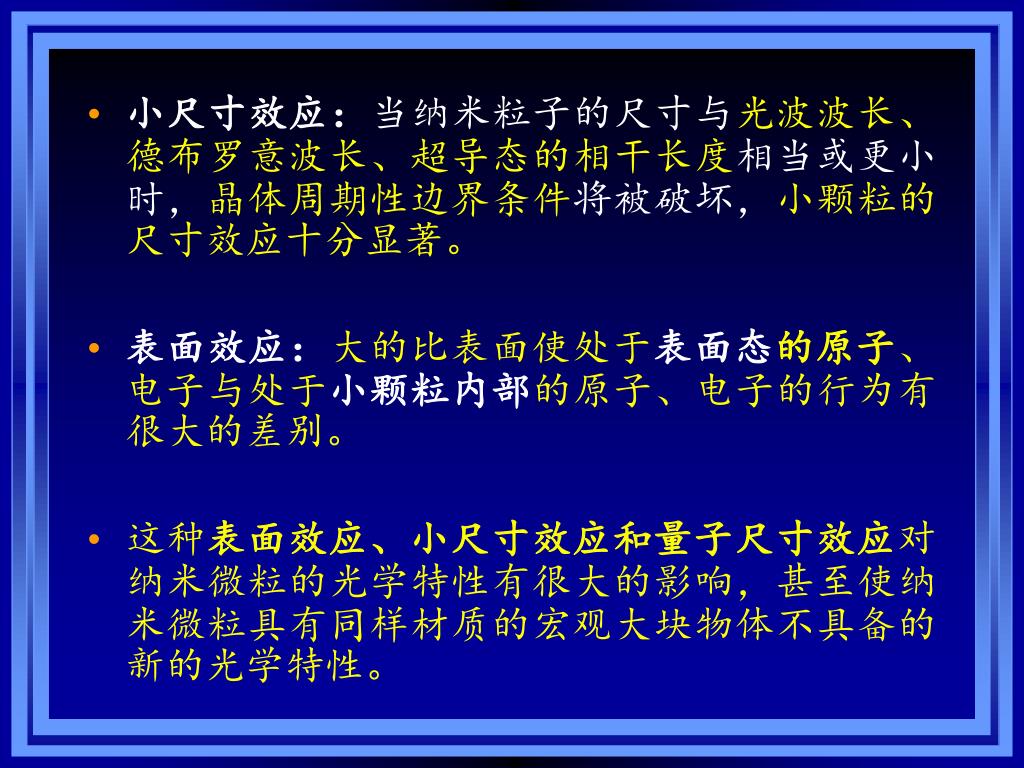 • 小尺寸效应：当纳米粒子的尺寸与光波波长、德布罗意波长、超导态的相干长度相当或更小时，晶体周期性边界条件将被破坏，小颗粒的尺寸效应十分显著。

• 表面效应：大的比表面使处于表面态的原子、电子与处于小颗粒内部的原子、电子的行为有很大的差别。

• 这种表面效应、小尺寸效应和量子尺寸效应对纳米微粒的光学特性有很大的影响，甚至使纳米微粒具有同样材质的宏观大块物体不具备的新的光学特性。